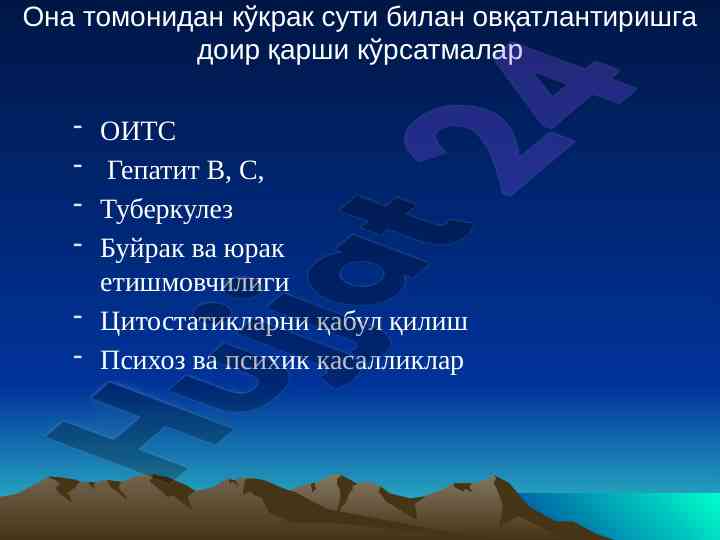 Она томонидан кўкрак сути билан овқатлантиришга доир қарши кўрсатмалар

- ОИТС
- Гепатит В, С,
- Туберкулез
- Буйрак ва юрак етишмовчилиги
- Цитостатикларни қабул қилиш
- Психоз ва психик касалликлар

Hujjat 24